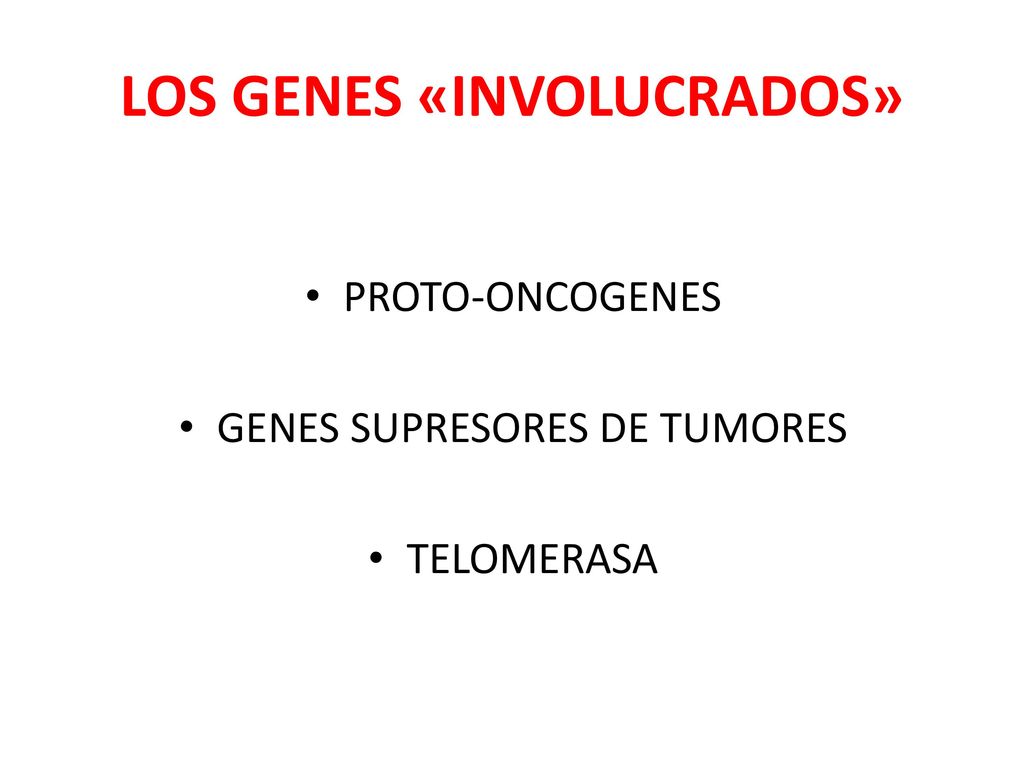 LOS GENES «INVOLUCRADOS»

• PROTO-ONCOGENES

• GENES SUPRESORES DE TUMORES

• TELOMERASA